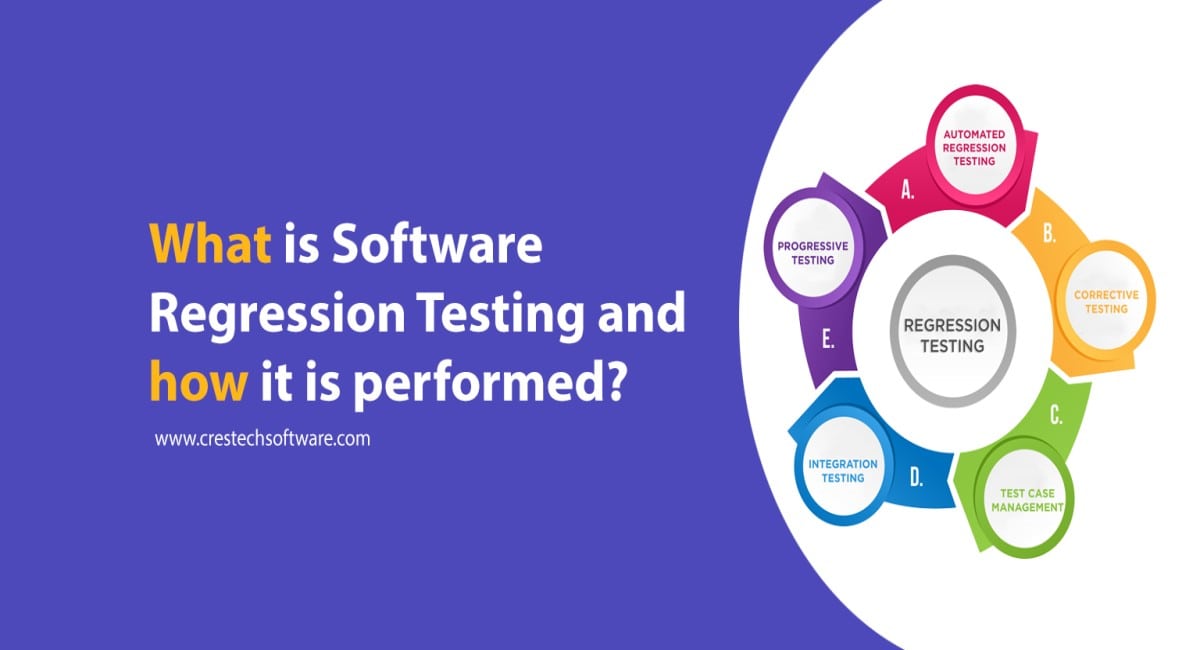 What is Software Regression Testing and how it is performed?

www.crestechsoftware.com

REGRESSION TESTING

A.
AUTOMATED REGRESSION TESTING

B.
CORRECTIVE TESTING

C.
TEST CASE MANAGEMENT

D.
INTEGRATION TESTING

E.
PROGRESSIVE TESTING